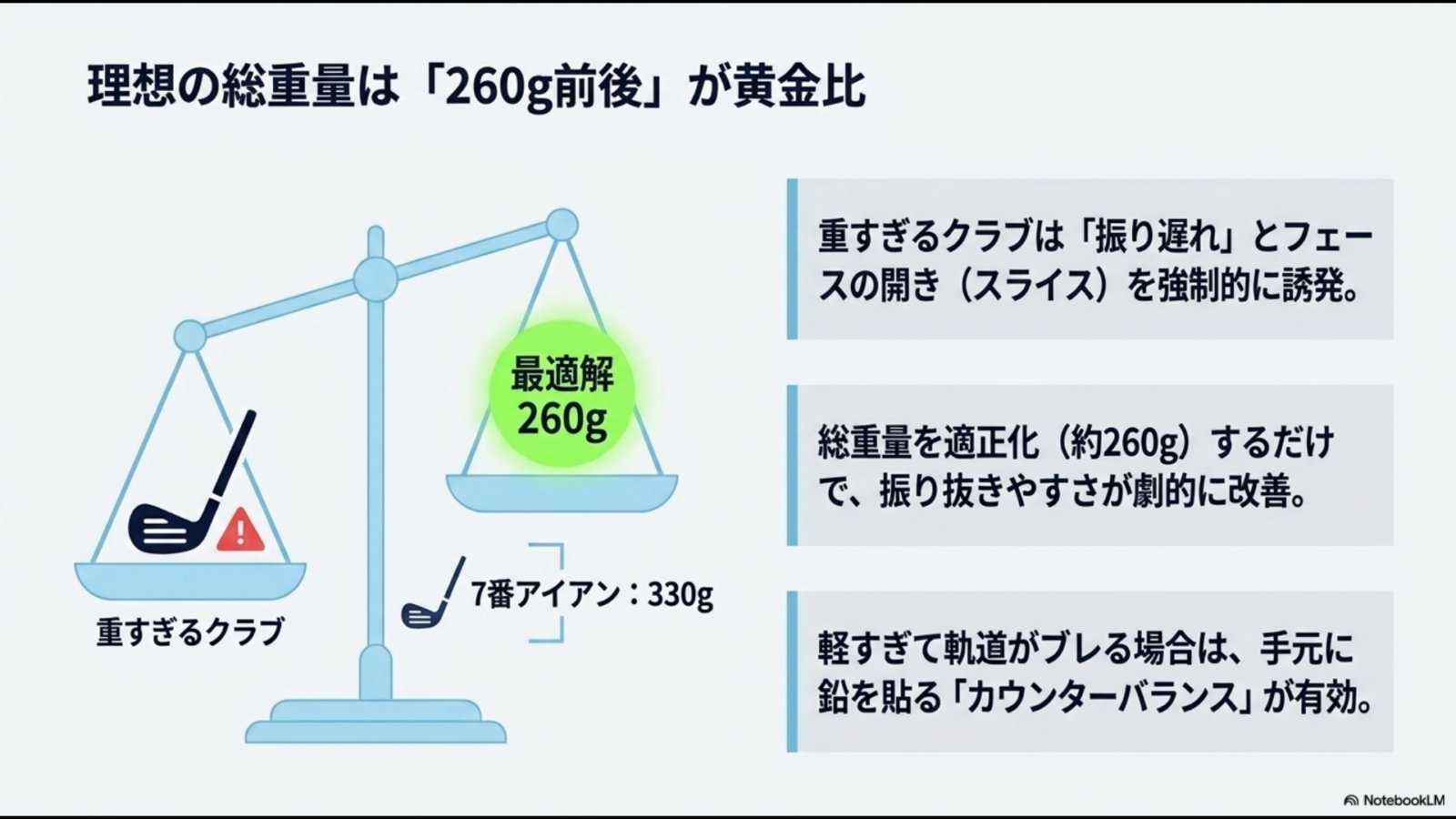 理想の総重量は「260g前後」が黄金比

最適解
260g

重すぎるクラブ

7番アイアン：330g

重すぎるクラブは「振り遅れ」とフェースの開き（スライス）を強制的に誘発。

総重量を適正化（約260g）するだけで、振り抜きやすさが劇的に改善。

軽すぎて軌道がブレる場合は、手元に鉛を貼る「カウンターバランス」が有効。

NotebookLM